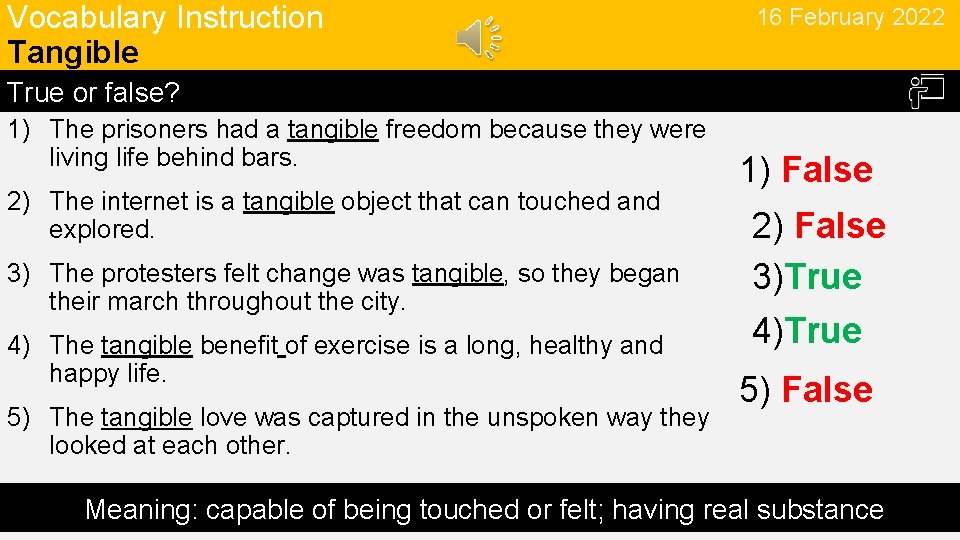 Vocabulary Instruction
Tangible

16 February 2022

True or false?

1) The prisoners had a tangible freedom because they were living life behind bars.

2) The internet is a tangible object that can touched and explored.

3) The protesters felt change was tangible, so they began their march throughout the city.

4) The tangible benefit of exercise is a long, healthy and happy life.

5) The tangible love was captured in the unspoken way they looked at each other.

1) False
2) False
3)True
4)True
5) False

Meaning: capable of being touched or felt; having real substance